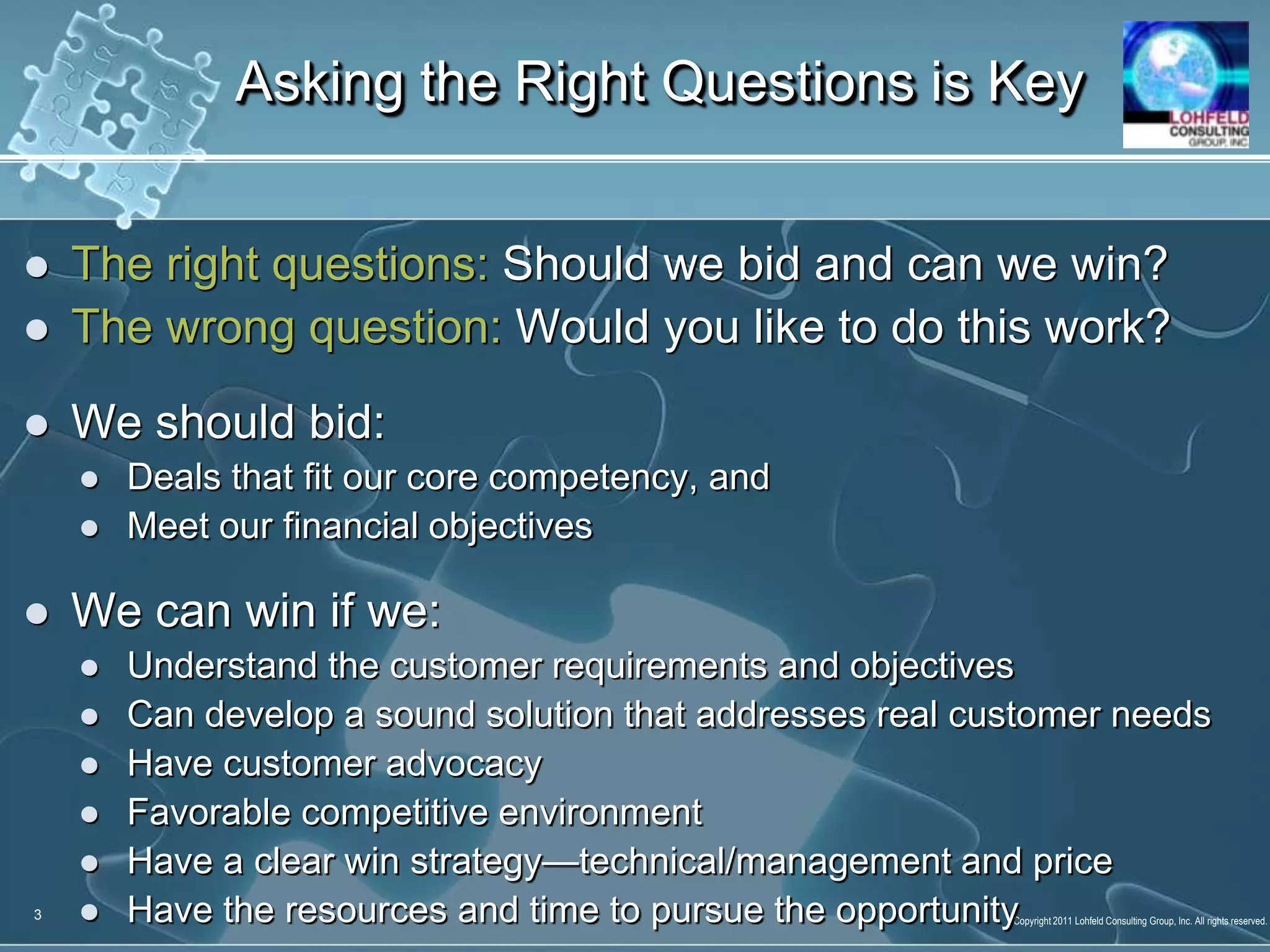 Asking the Right Questions is Key

LOHFELD CONSULTING GROUP, INC

- The right questions: Should we bid and can we win?
- The wrong question: Would you like to do this work?

- We should bid:
  - Deals that fit our core competency, and
  - Meet our financial objectives

- We can win if we:
  - Understand the customer requirements and objectives
  - Can develop a sound solution that addresses real customer needs
  - Have customer advocacy
  - Favorable competitive environment
  - Have a clear win strategy—technical/management and price
  - Have the resources and time to pursue the opportunity

3

Copyright 2011 Lohfeld Consulting Group, Inc. All rights reserved.